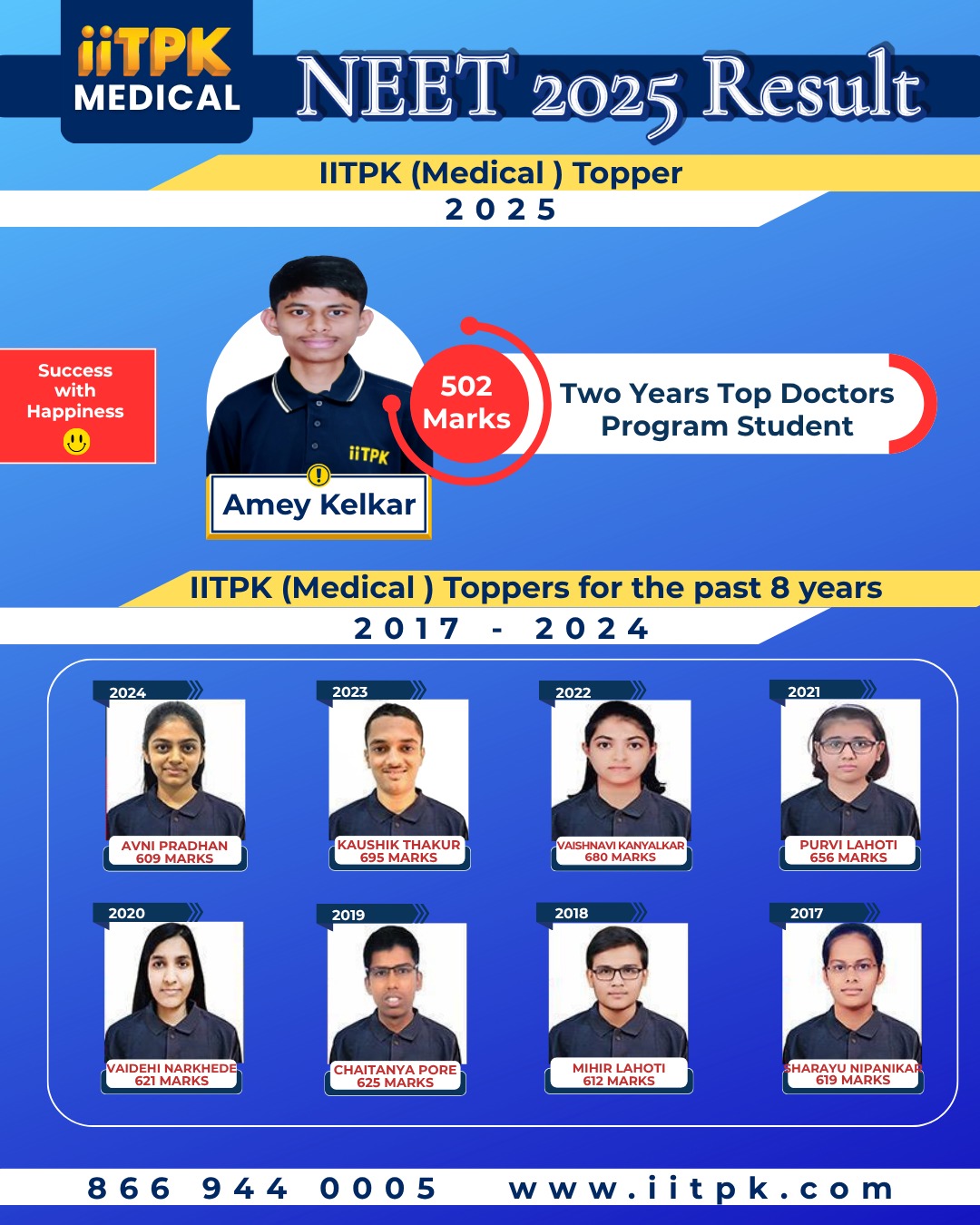 iiTPK MEDICAL

NEET 2025 Result

IITPK (Medical ) Topper
2025

Success with Happiness

iiTPK

Amey Kelkar

502 Marks

Two Years Top Doctors Program Student

IITPK (Medical ) Toppers for the past 8 years
2017 - 2024

2024
AVNI PRADHAN
609 MARKS

2023
KAUSHIK THAKUR
695 MARKS

2022
VAISHNAVI KANYALKAR
680 MARKS

2021
PURVI LAHOTI
656 MARKS

2020
VAIDEHI NARKHEDE
621 MARKS

2019
CHAITANYA PORE
625 MARKS

2018
MIHIR LAHOTI
612 MARKS

2017
SHARAYU NIPANIKAR
619 MARKS

866 944 0005 www.iitpk.com